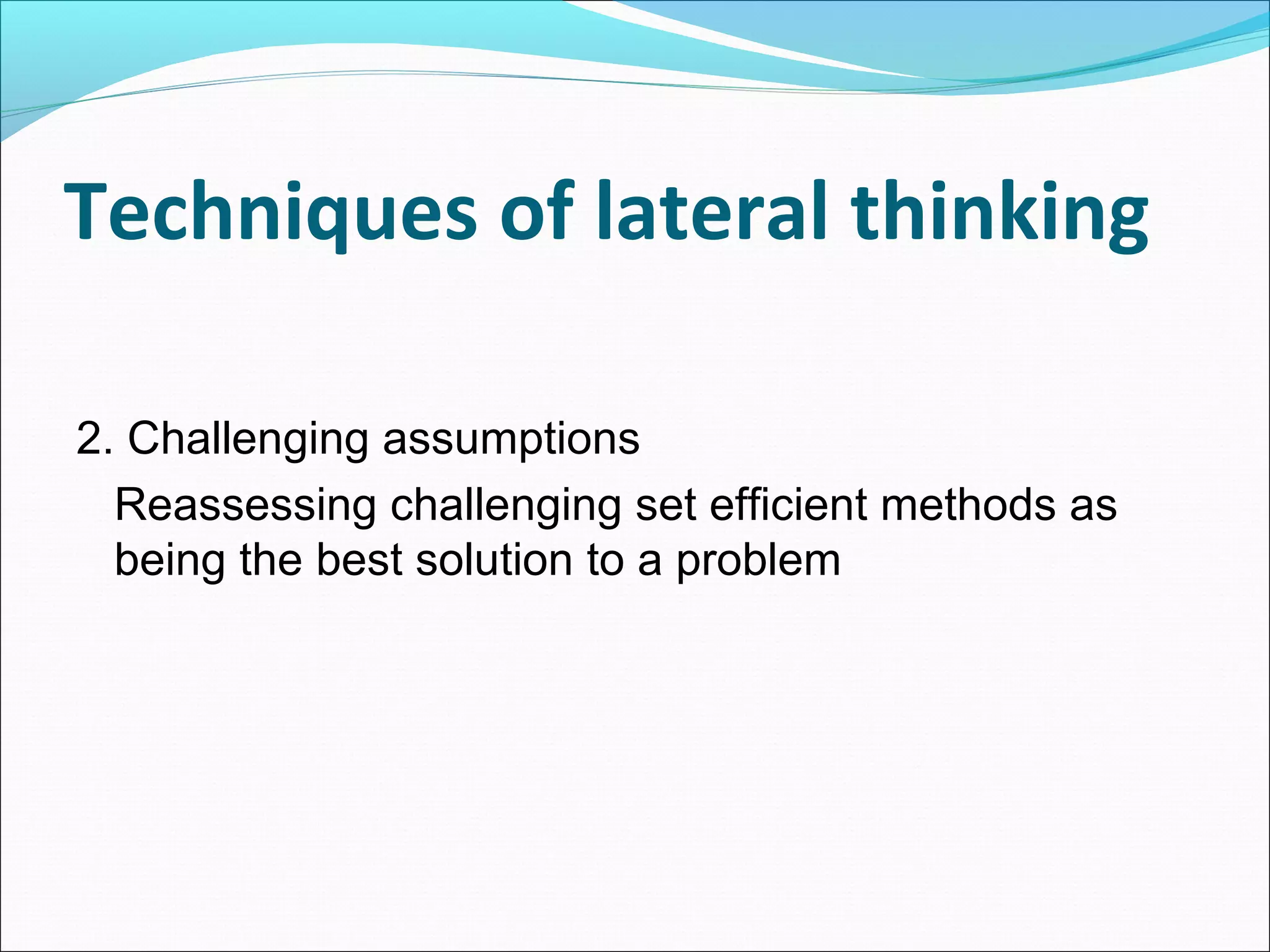 Techniques of lateral thinking

2. Challenging assumptions

Reassessing challenging set efficient methods as being the best solution to a problem